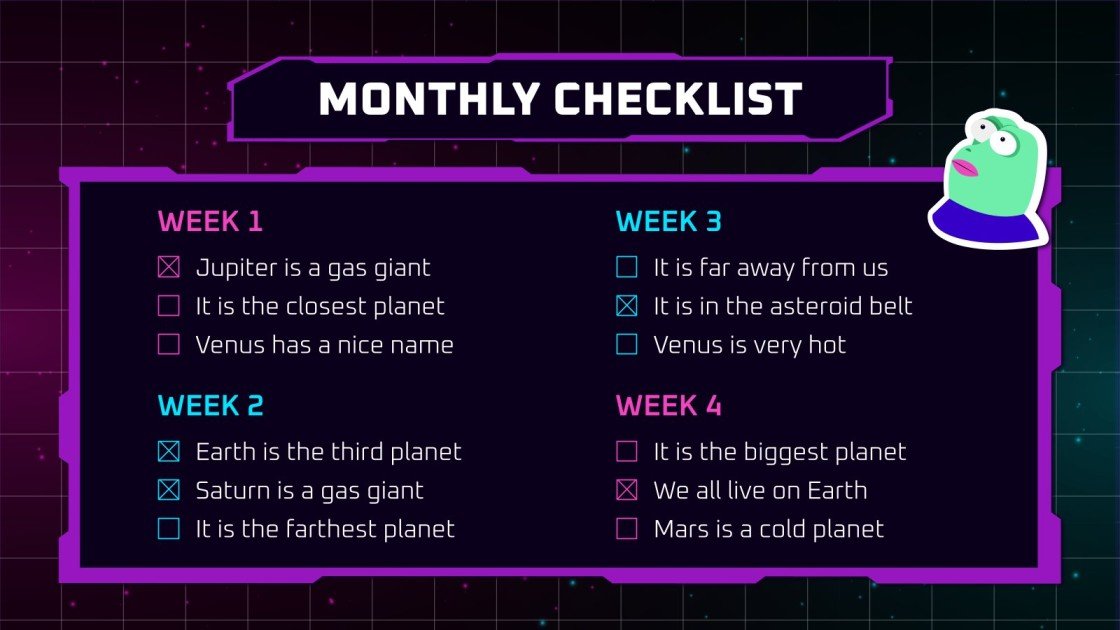 MONTHLY CHECKLIST

WEEK 1

☒ Jupiter is a gas giant
☐ It is the closest planet
☐ Venus has a nice name

WEEK 2

☒ Earth is the third planet
☒ Saturn is a gas giant
☐ It is the farthest planet

WEEK 3

☐ It is far away from us
☒ It is in the asteroid belt
☐ Venus is very hot

WEEK 4

☐ It is the biggest planet
☒ We all live on Earth
☐ Mars is a cold planet